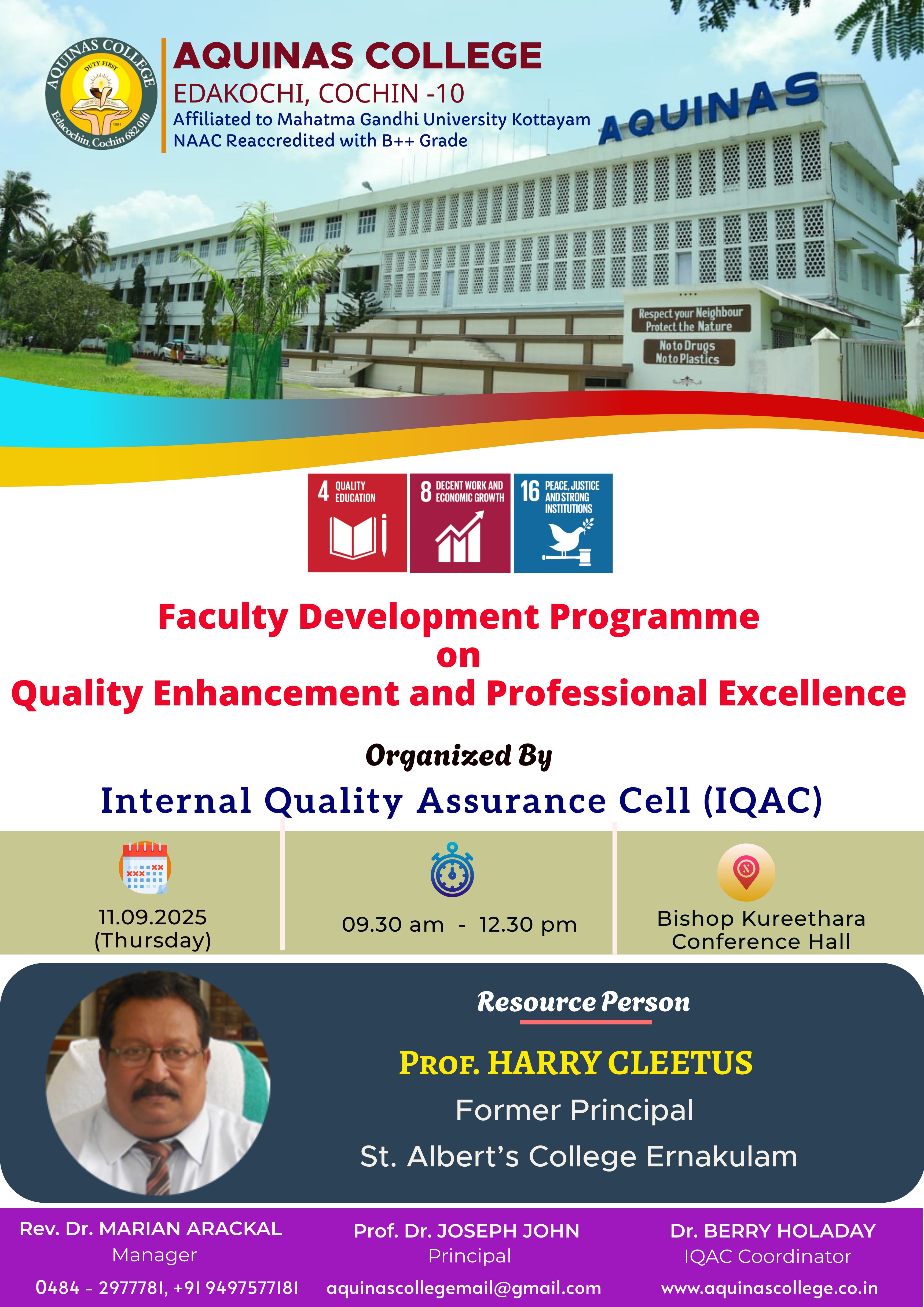 AQUINAS COLLEGE
DUTY FIRST
1981
Edacochin, Cochin 682 010

AQUINAS COLLEGE
EDAKOCHI, COCHIN -10
Affiliated to Mahatma Gandhi University Kottayam
NAAC Reaccredited with B++ Grade

AQUINAS

Respect your Neighbour
Protect the Nature

No to Drugs
No to Plastics

4 QUALITY EDUCATION
8 DECENT WORK AND ECONOMIC GROWTH
16 PEACE, JUSTICE AND STRONG INSTITUTIONS

Faculty Development Programme
on
Quality Enhancement and Professional Excellence

Organized By
Internal Quality Assurance Cell (IQAC)

11.09.2025
(Thursday)

09.30 am - 12.30 pm

Bishop Kureethara
Conference Hall

Resource Person
PROF. HARRY CLEETUS
Former Principal
St. Albert's College Ernakulam

Rev. Dr. MARIAN ARACKAL
Manager
0484 - 2977781, +91 9497577181

Prof. Dr. JOSEPH JOHN
Principal
aquinascollegemail@gmail.com

Dr. BERRY HOLADAY
IQAC Coordinator
www.aquinascollege.co.in